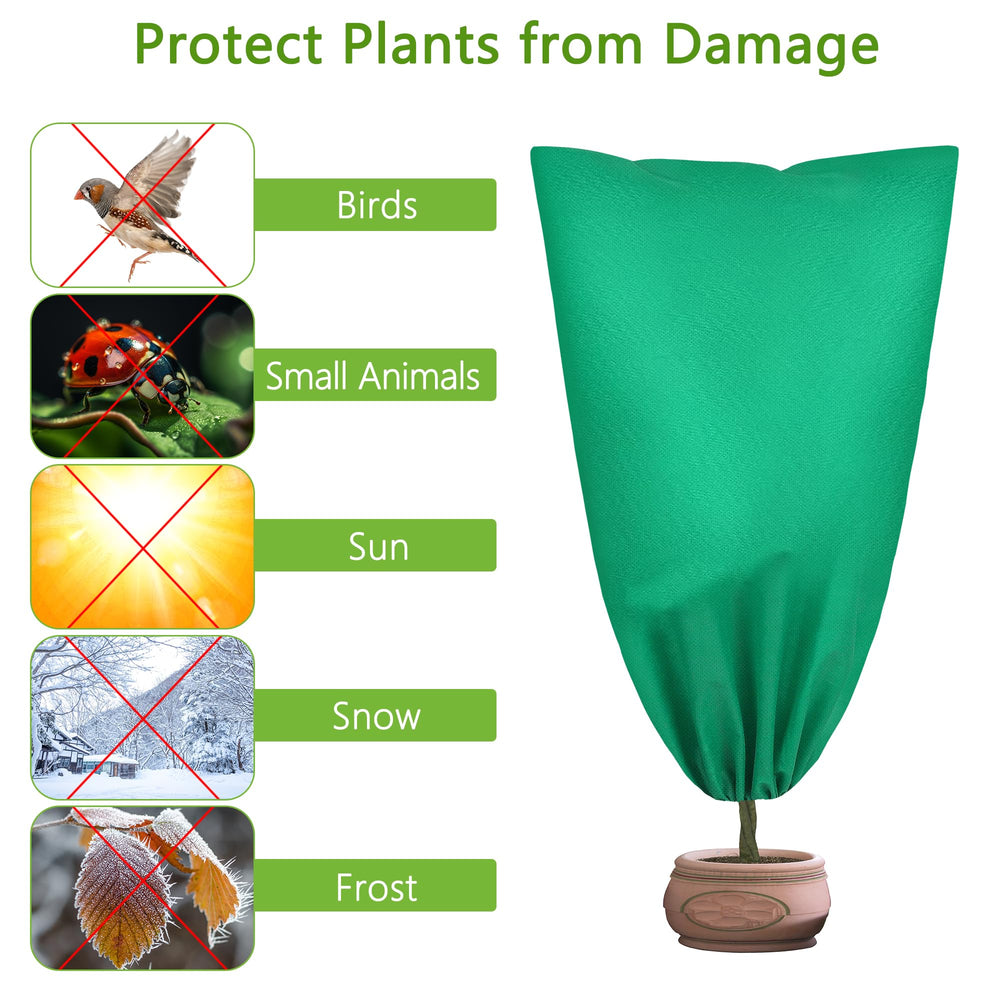 Protect Plants from Damage

Birds

Small Animals

Sun

Snow

Frost